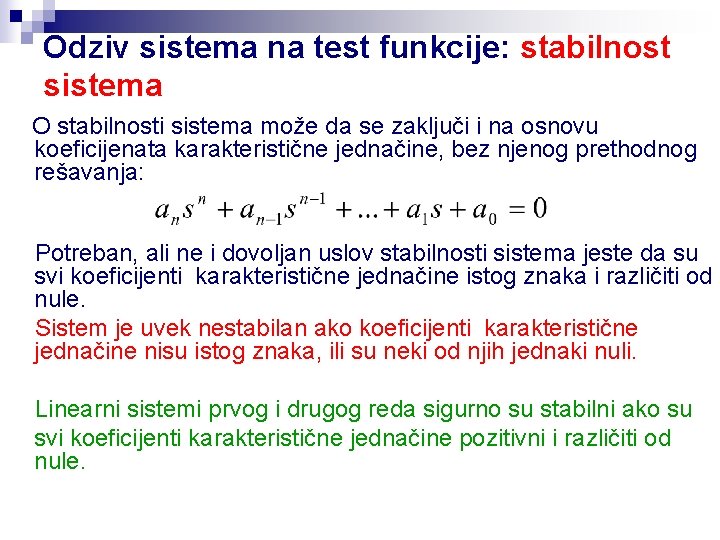 Odziv sistema na test funkcije: stabilnost sistema

O stabilnosti sistema može da se zaključi i na osnovu koeficijenata karakteristične jednačine, bez njenog prethodnog rešavanja:

$a_n s^n + a_{n-1} s^{n-1} + ... + a_1 s + a_0 = 0$

Potreban, ali ne i dovoljan uslov stabilnosti sistema jeste da su svi koeficijenti karakteristične jednačine istog znaka i različiti od nule.

Sistem je uvek nestabilan ako koeficijenti karakteristične jednačine nisu istog znaka, ili su neki od njih jednaki nuli.

Linearni sistemi prvog i drugog reda sigurno su stabilni ako su svi koeficijenti karakteristične jednačine pozitivni i različiti od nule.